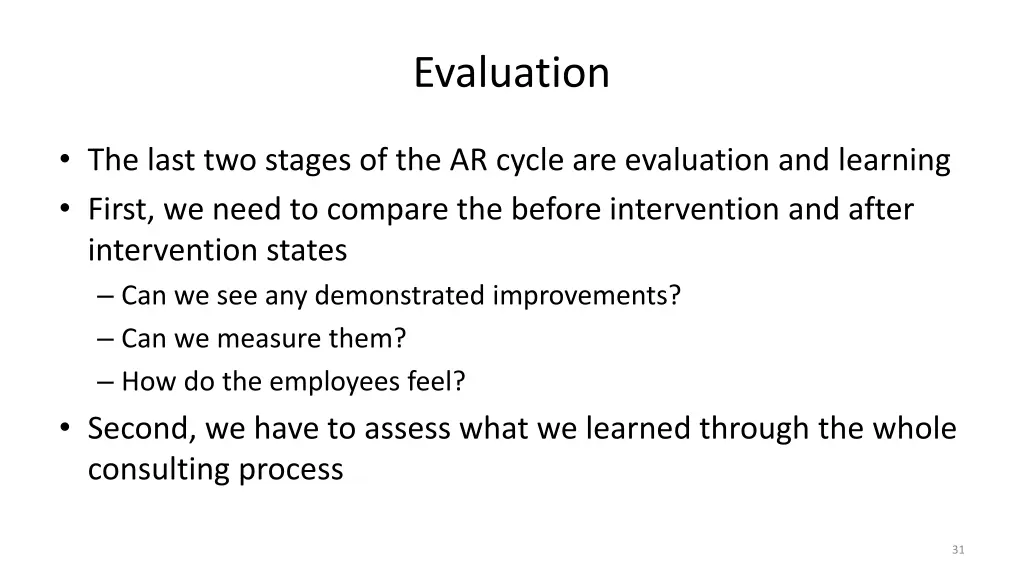 Evaluation

• The last two stages of the AR cycle are evaluation and learning
• First, we need to compare the before intervention and after intervention states
– Can we see any demonstrated improvements?
– Can we measure them?
– How do the employees feel?
• Second, we have to assess what we learned through the whole consulting process

31